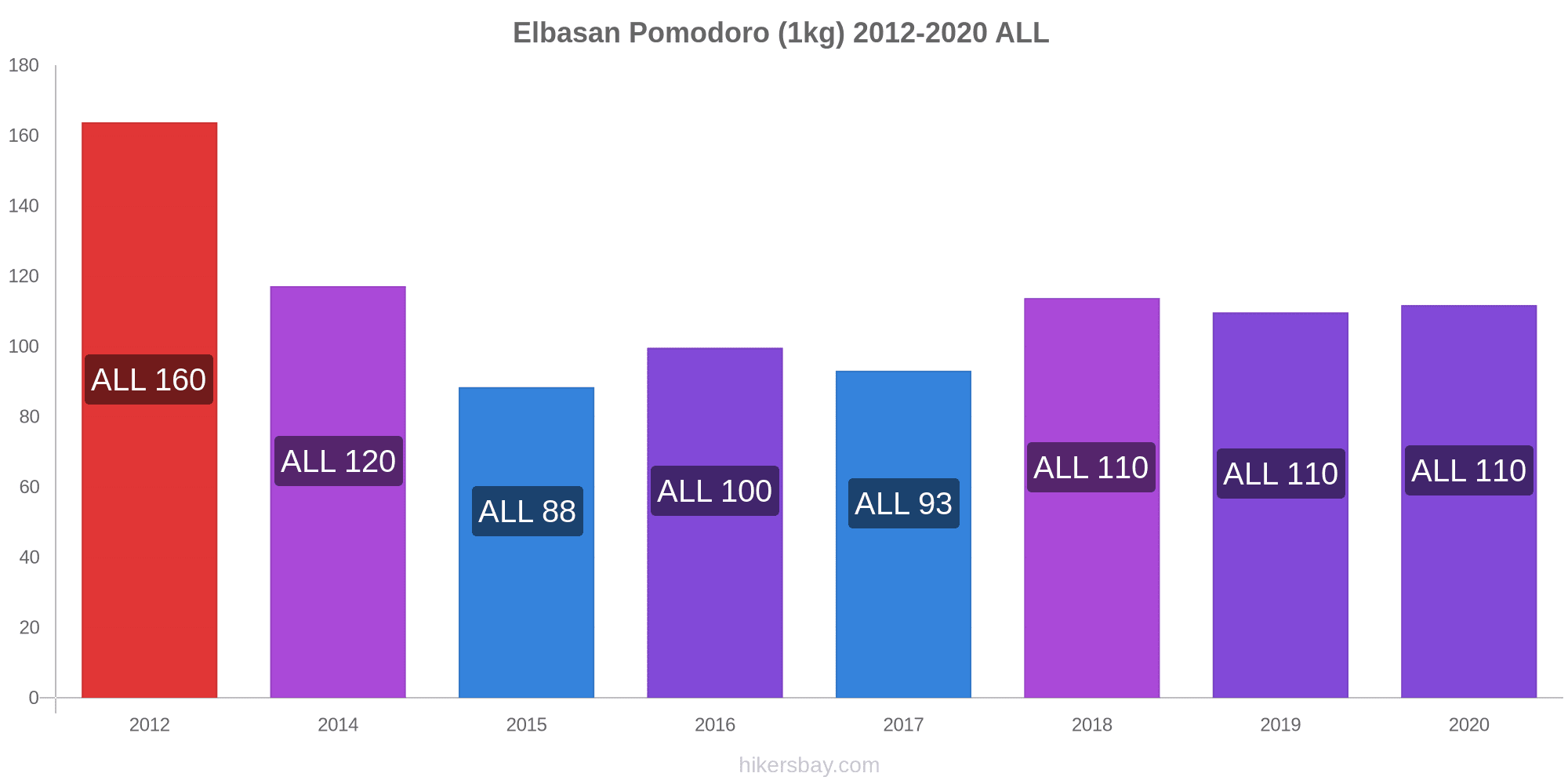 Elbasan Pomodoro (1kg) 2012-2020 ALL

180
160
140
120
100
80
60
40
20
0

ALL 160
ALL 120
ALL 88
ALL 100
ALL 93
ALL 110
ALL 110
ALL 110

2012
2014
2015
2016
2017
2018
2019
2020

hikersbay.com